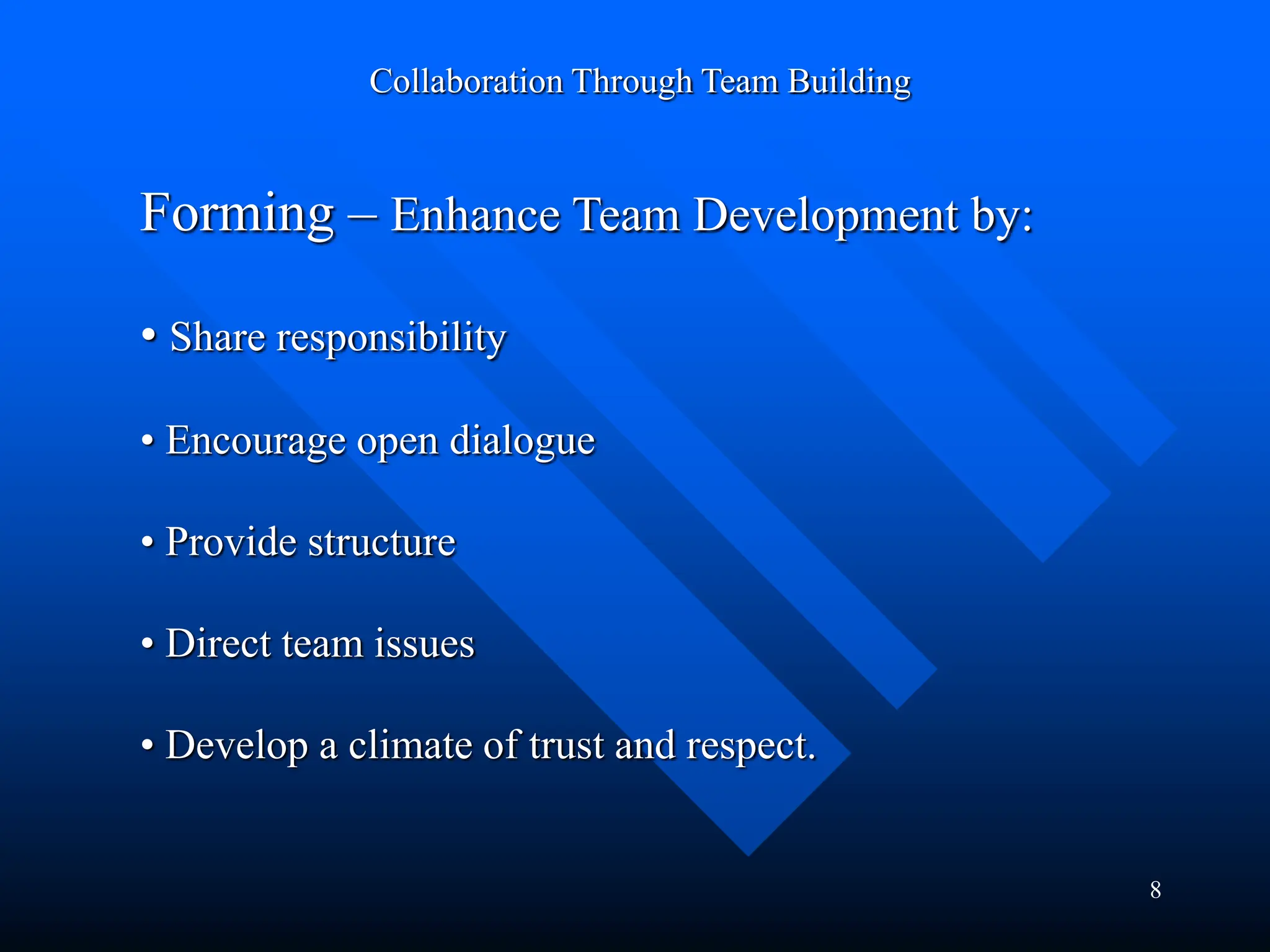 Collaboration Through Team Building

Forming – Enhance Team Development by:

• Share responsibility

• Encourage open dialogue

• Provide structure

• Direct team issues

• Develop a climate of trust and respect.

8